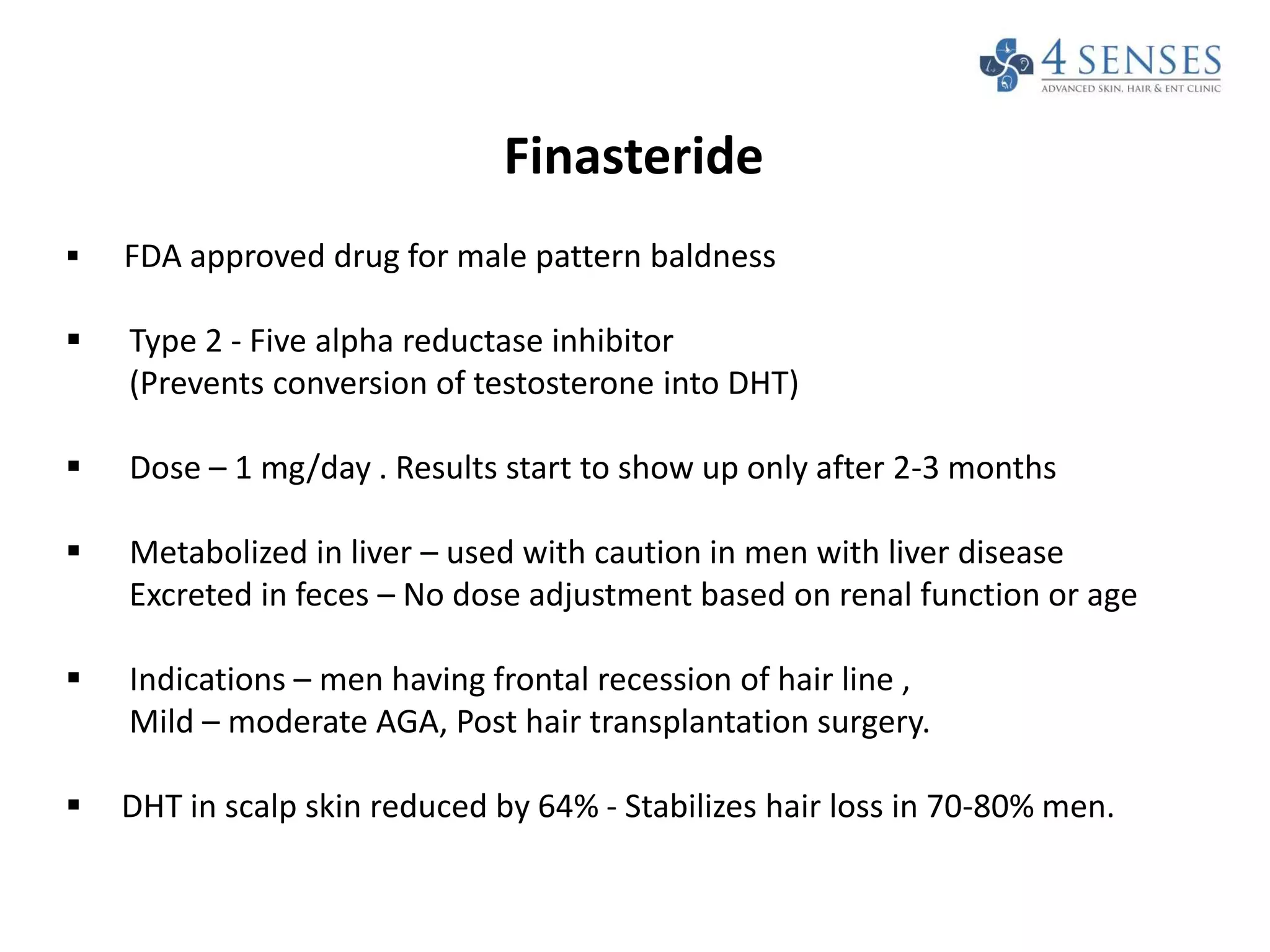 4 SENSES
ADVANCED SKIN, HAIR & ENT CLINIC

Finasteride

▪ FDA approved drug for male pattern baldness

▪ Type 2 - Five alpha reductase inhibitor
(Prevents conversion of testosterone into DHT)

▪ Dose – 1 mg/day . Results start to show up only after 2-3 months

▪ Metabolized in liver – used with caution in men with liver disease
Excreted in feces – No dose adjustment based on renal function or age

▪ Indications – men having frontal recession of hair line ,
Mild – moderate AGA, Post hair transplantation surgery.

▪ DHT in scalp skin reduced by 64% - Stabilizes hair loss in 70-80% men.